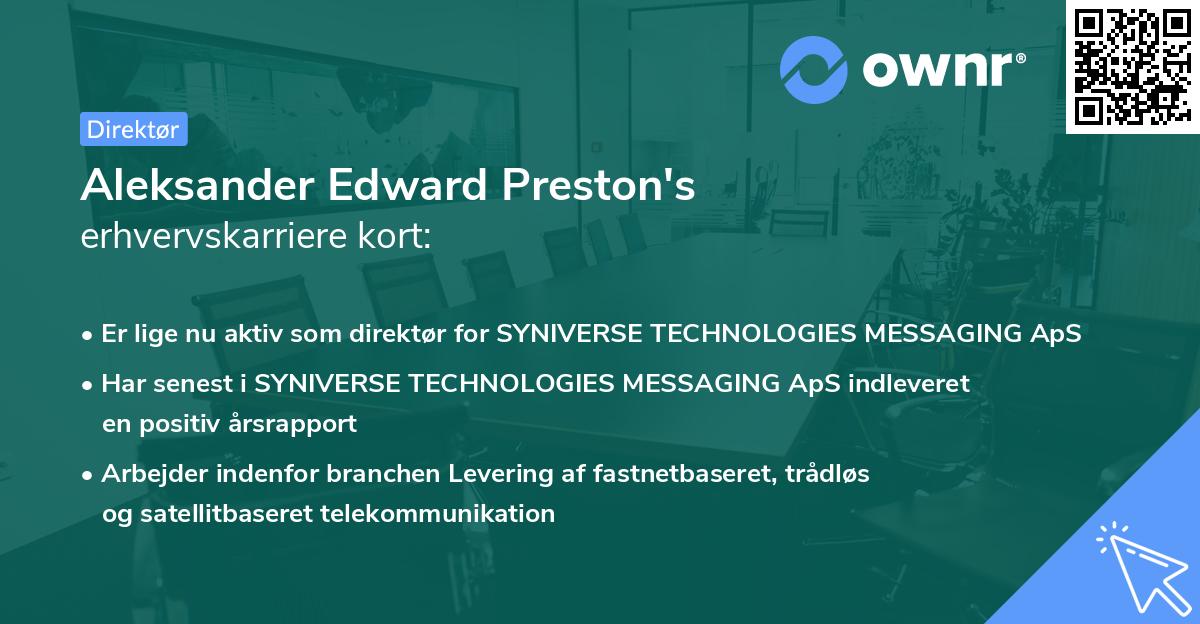 ownr®

Direktør

Aleksander Edward Preston's
erhvervskarriere kort:

• Er lige nu aktiv som direktør for SYNIVERSE TECHNOLOGIES MESSAGING ApS

• Har senest i SYNIVERSE TECHNOLOGIES MESSAGING ApS indleveret en positiv årsrapport

• Arbejder indenfor branchen Levering af fastnetbaseret, trådløs og satellitbaseret telekommunikation